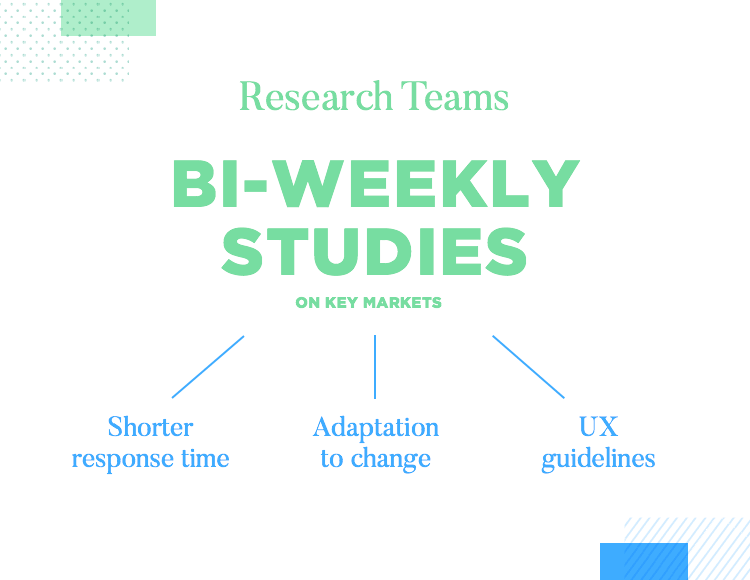 Research Teams

BI-WEEKLY STUDIES

ON KEY MARKETS

Shorter response time

Adaptation to change

UX guidelines